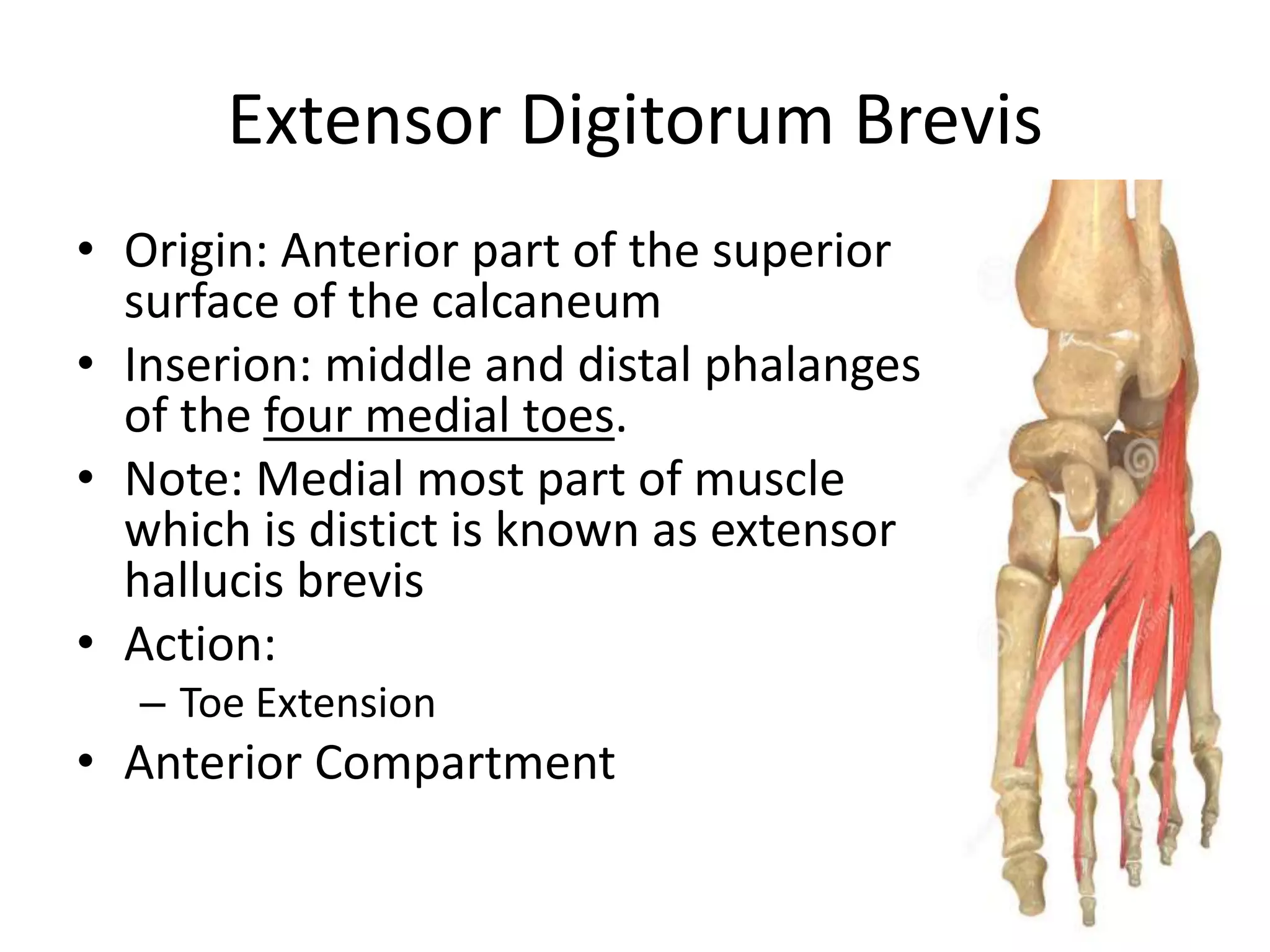 Extensor Digitorum Brevis

• Origin: Anterior part of the superior surface of the calcaneum

• Inserion: middle and distal phalanges of the four medial toes.

• Note: Medial most part of muscle which is distict is known as extensor hallucis brevis

• Action:
– Toe Extension

• Anterior Compartment